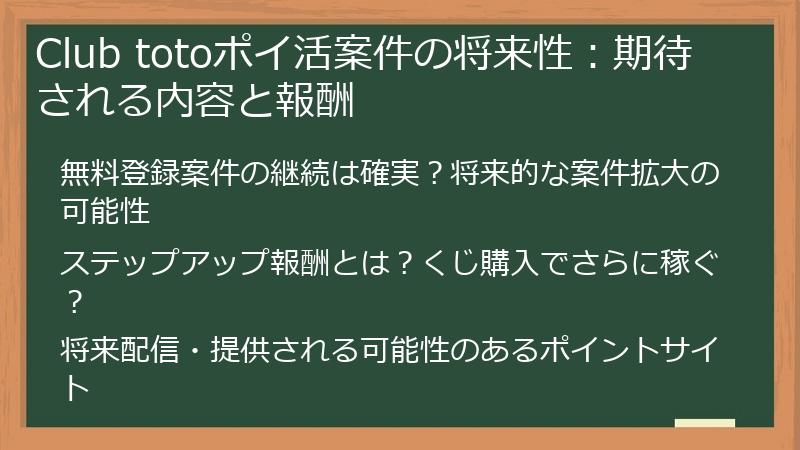 Club totoポイ活案件の将来性：期待される内容と報酬

無料登録案件の継続は確実？将来的な案件拡大の可能性

ステップアップ報酬とは？くじ購入でさらに稼ぐ？

将来配信・提供される可能性のあるポイントサイト